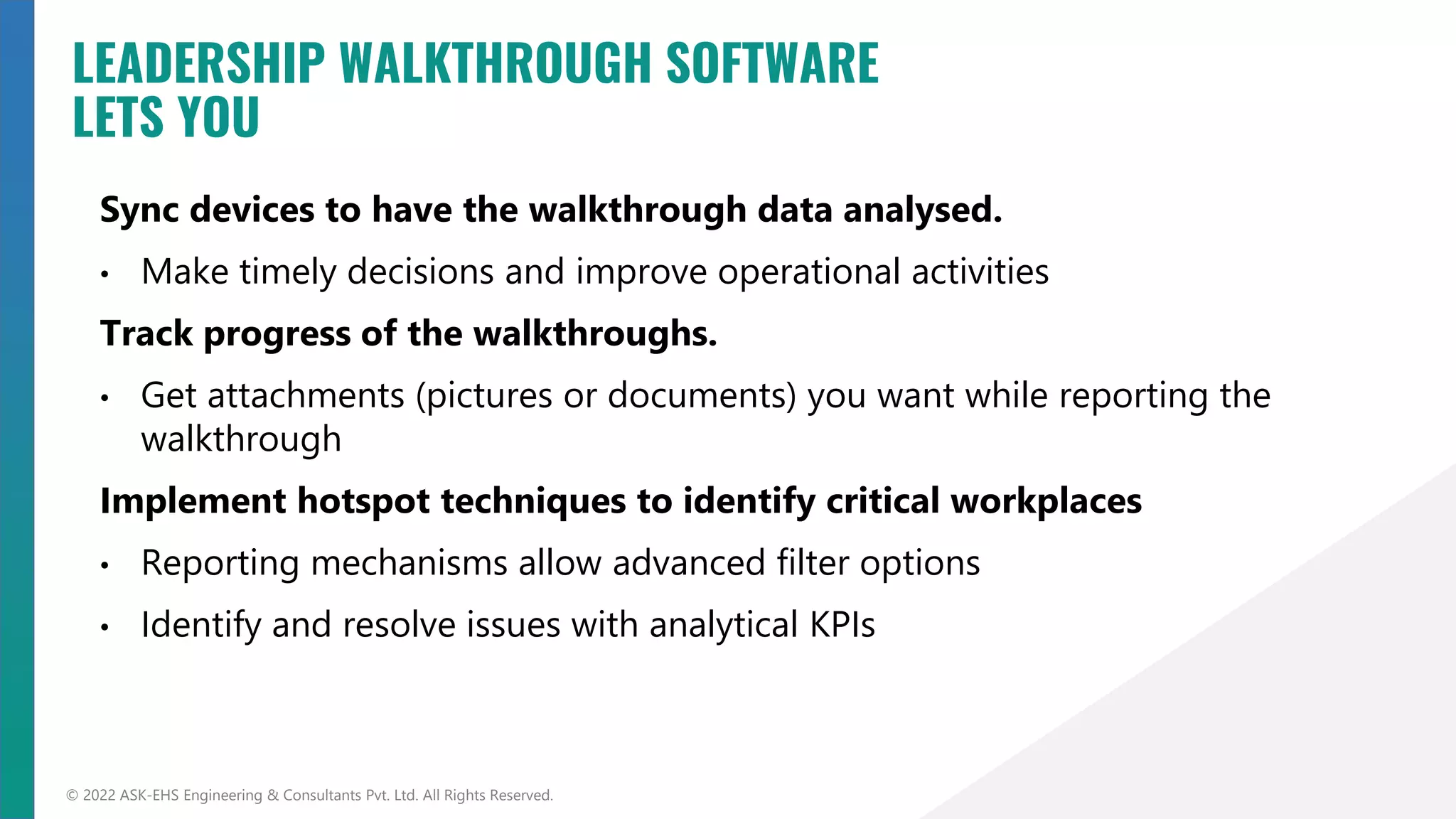 LEADERSHIP WALKTHROUGH SOFTWARE LETS YOU

Sync devices to have the walkthrough data analysed.

• Make timely decisions and improve operational activities

Track progress of the walkthroughs.

• Get attachments (pictures or documents) you want while reporting the walkthrough

Implement hotspot techniques to identify critical workplaces

• Reporting mechanisms allow advanced filter options

• Identify and resolve issues with analytical KPIs

© 2022 ASK-EHS Engineering & Consultants Pvt. Ltd. All Rights Reserved.